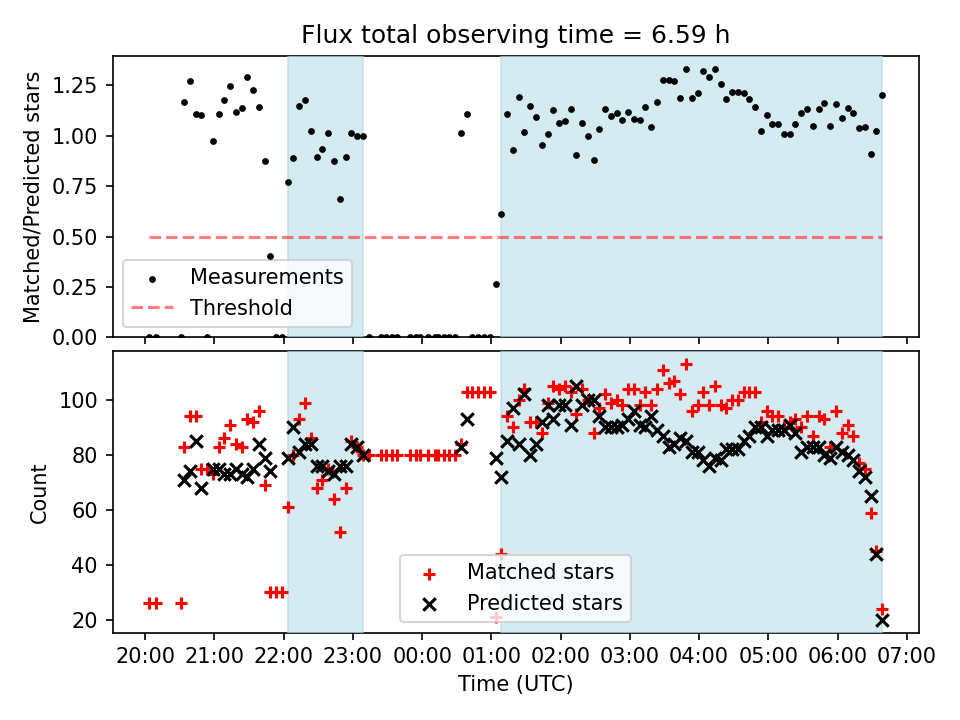 Flux total observing time = 6.59 h

Matched/Predicted stars

1.25
1.00
0.75
0.50
0.25
0.00

Measurements
Threshold

Count

100
80
60
40
20

Matched stars
Predicted stars

20:00 21:00 22:00 23:00 00:00 01:00 02:00 03:00 04:00 05:00 06:00 07:00

Time (UTC)